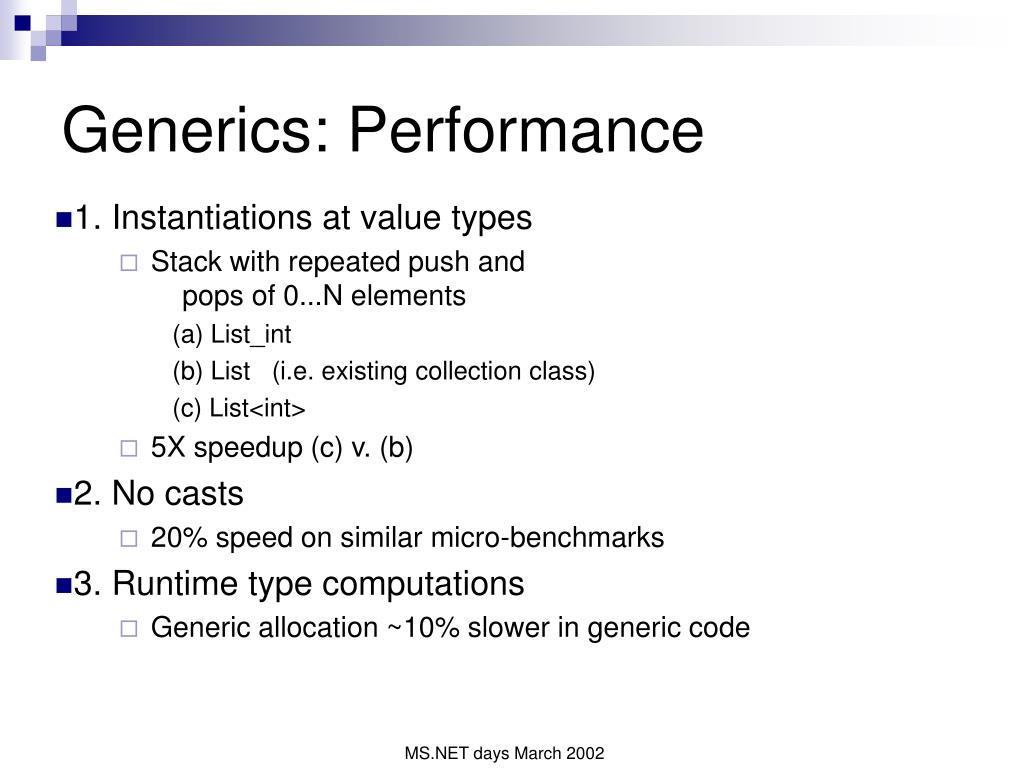 Generics: Performance

1. Instantiations at value types

Stack with repeated push and pops of 0...N elements

(a) List_int

(b) List (i.e. existing collection class)

(c) List<int>

5X speedup (c) v. (b)

2. No casts

20% speed on similar micro-benchmarks

3. Runtime type computations

Generic allocation ~10% slower in generic code

MS.NET days March 2002